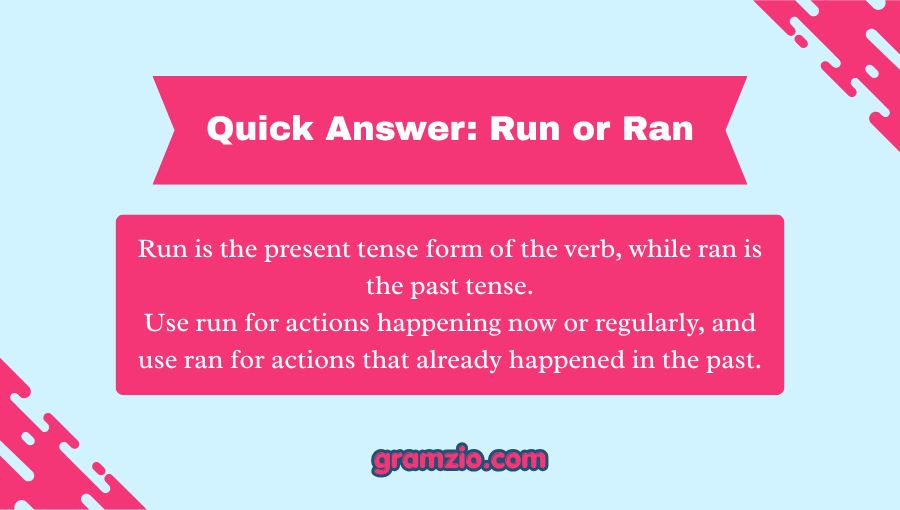 Quick Answer: Run or Ran

Run is the present tense form of the verb, while ran is the past tense.
Use run for actions happening now or regularly, and use ran for actions that already happened in the past.

gramzio.com